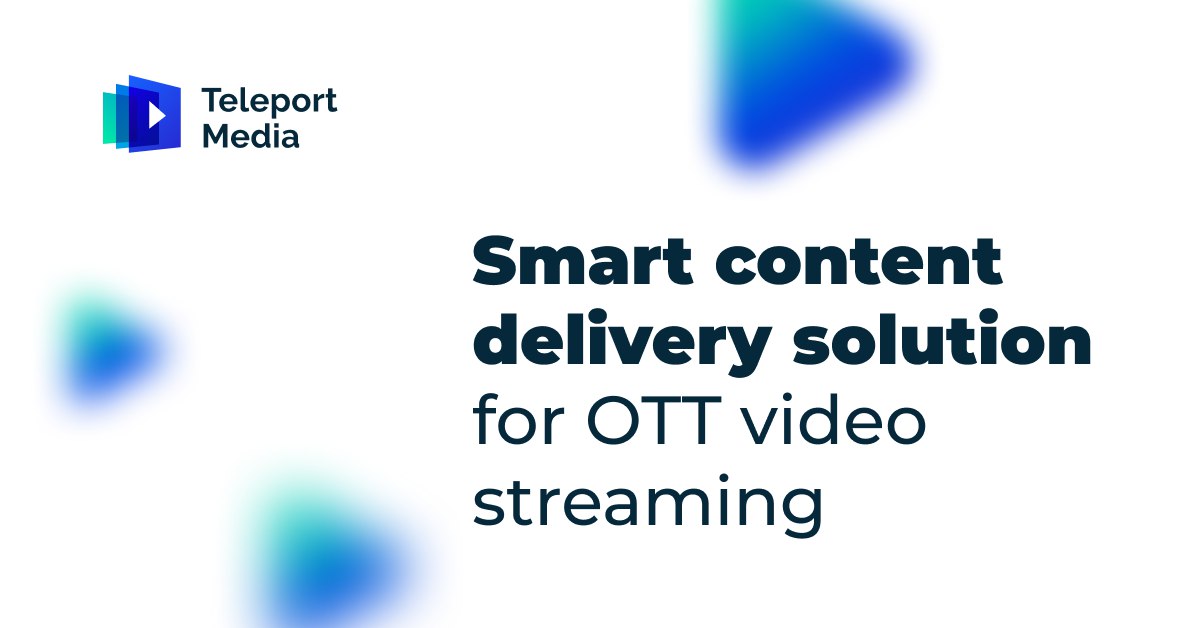 Teleport Media

Smart content delivery solution for OTT video streaming